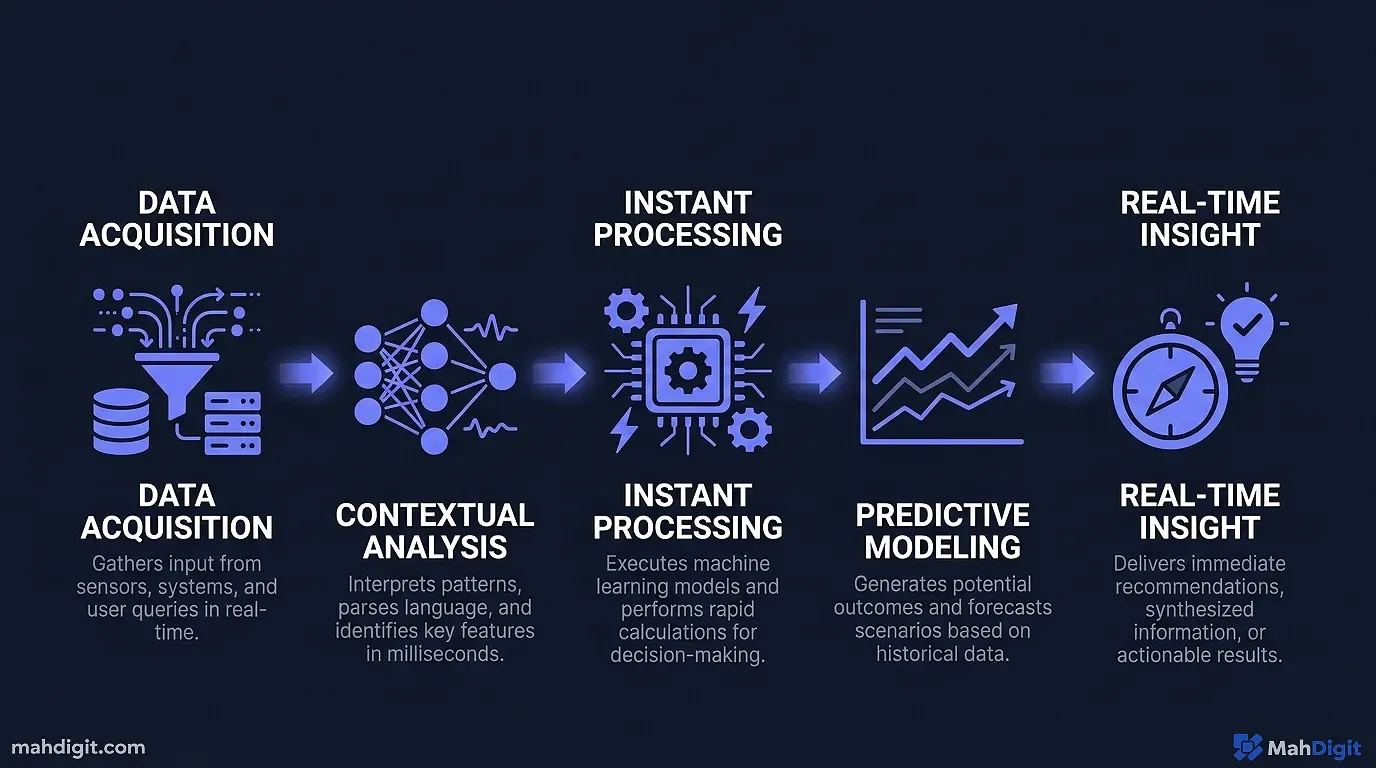 DATA ACQUISITION

INSTANT PROCESSING

REAL-TIME INSIGHT

DATA ACQUISITION
Gathers input from sensors, systems, and user queries in real-time.

CONTEXTUAL ANALYSIS
Interprets patterns, parses language, and identifies key features in milliseconds.

INSTANT PROCESSING
Executes machine learning models and performs rapid calculations for decision-making.

PREDICTIVE MODELING
Generates potential outcomes and forecasts scenarios based on historical data.

REAL-TIME INSIGHT
Delivers immediate recommendations, synthesized information, or actionable results.

mahdigit.com

MahDigit